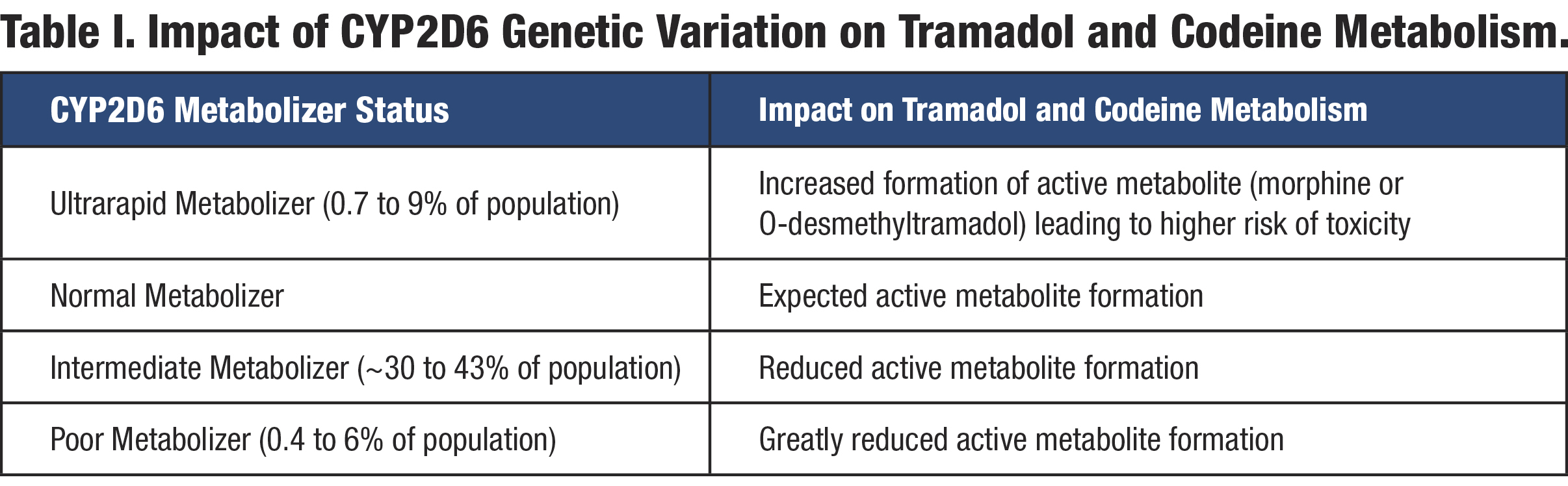 Table I. Impact of CYP2D6 Genetic Variation on Tramadol and Codeine Metabolism.

| CYP2D6 Metabolizer Status | Impact on Tramadol and Codeine Metabolism |
|---|---|
| Ultrarapid Metabolizer (0.7 to 9% of population) | Increased formation of active metabolite (morphine or O-desmethyltramadol) leading to higher risk of toxicity |
| Normal Metabolizer | Expected active metabolite formation |
| Intermediate Metabolizer (~30 to 43% of population) | Reduced active metabolite formation |
| Poor Metabolizer (0.4 to 6% of population) | Greatly reduced active metabolite formation |